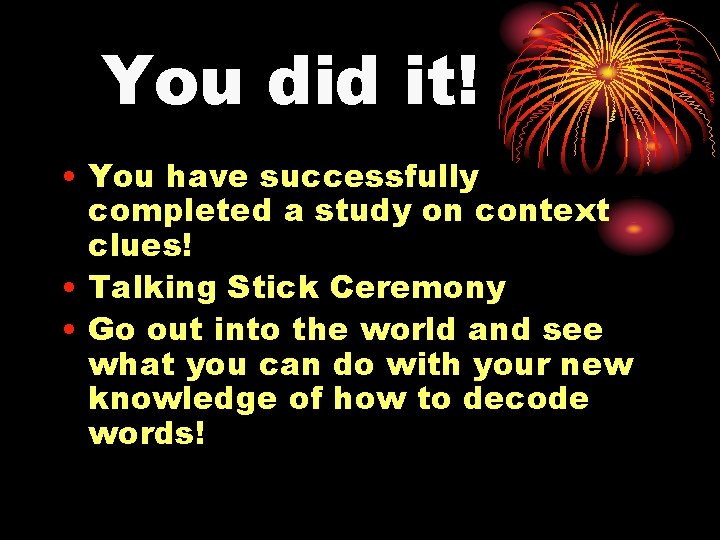 You did it!

• You have successfully completed a study on context clues!
• Talking Stick Ceremony
• Go out into the world and see what you can do with your new knowledge of how to decode words!